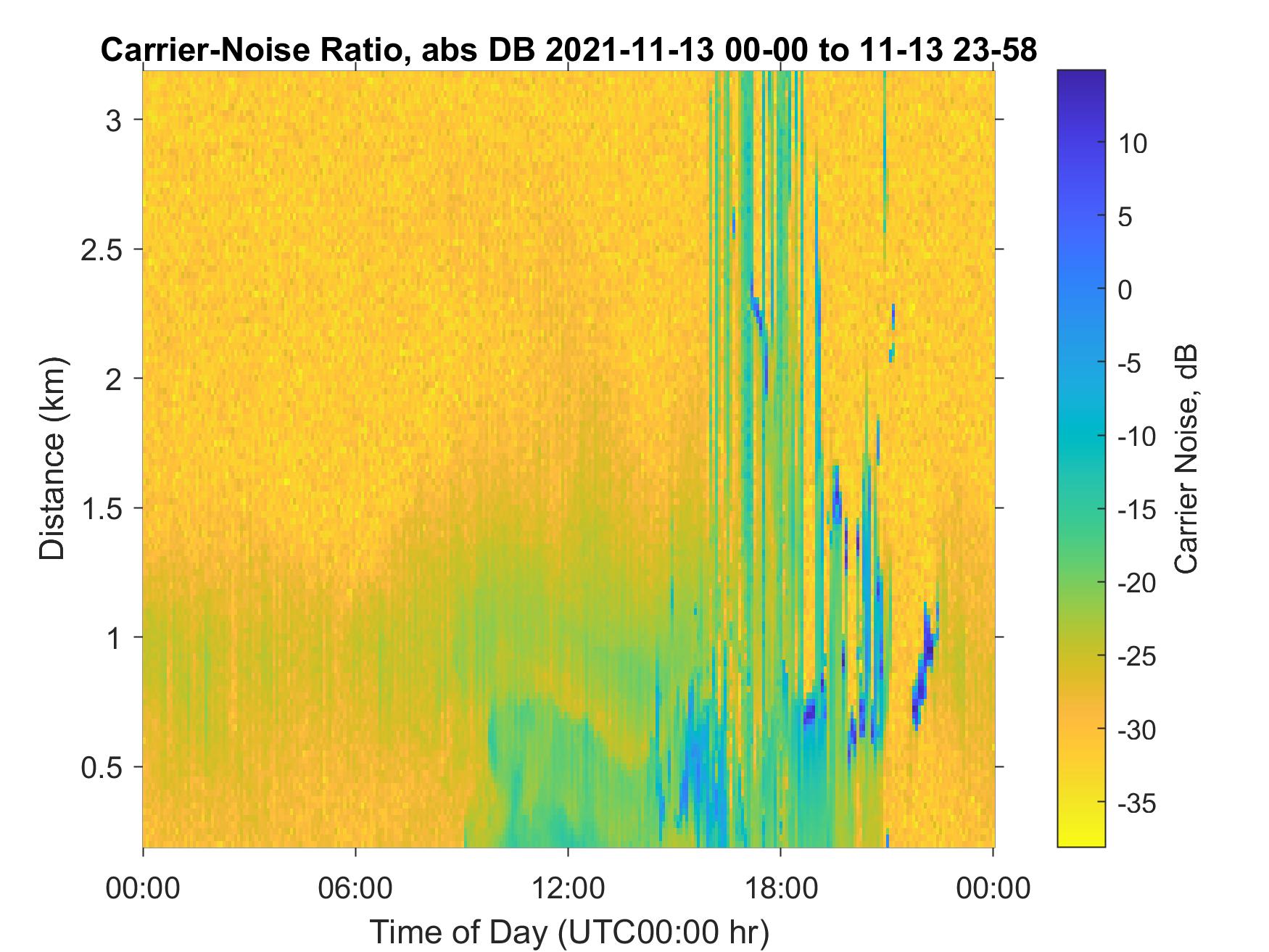 Carrier-Noise Ratio, abs DB 2021-11-13 00-00 to 11-13 23-58

Distance (km)

3
2.5
2
1.5
1
0.5

00:00
06:00
12:00
18:00
00:00

Time of Day (UTC00:00 hr)

10
5
0
-5
-10
-15
-20
-25
-30
-35

Carrier Noise, dB